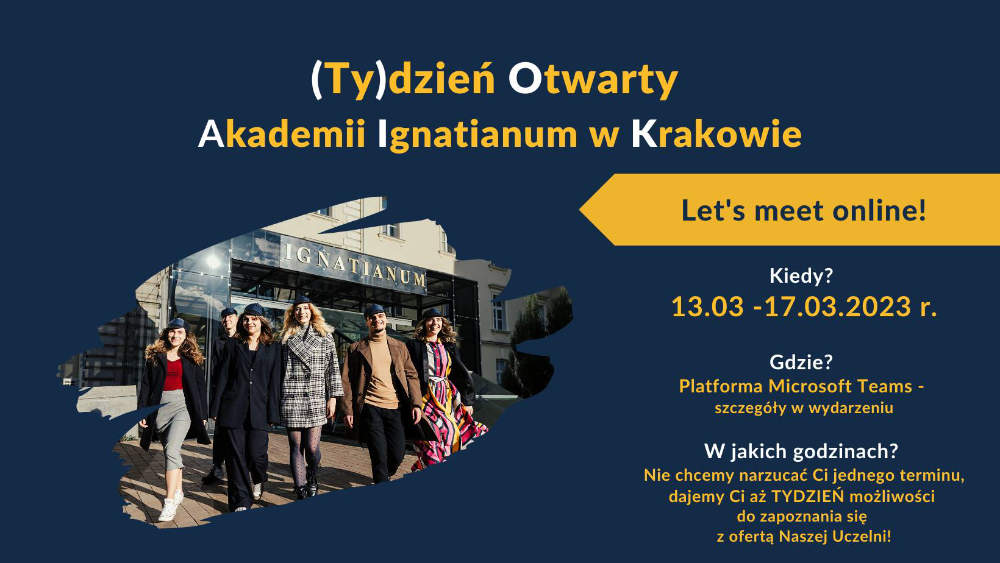 (Ty)dzień Otwarty
Akademii Ignatianum w Krakowie

Let's meet online!

IGNATIANUM

Kiedy?
13.03 -17.03.2023 r.

Gdzie?
Platforma Microsoft Teams - szczegóły w wydarzeniu

W jakich godzinach?
Nie chcemy narzucać Ci jednego terminu, dajemy Ci aż TYDZIEŃ możliwości do zapoznania się z ofertą Naszej Uczelni!